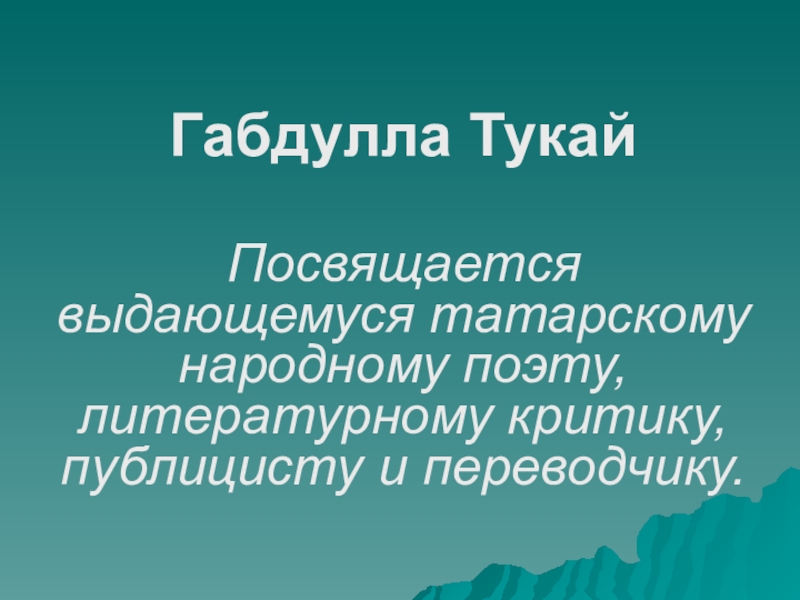 Габдулла Тукай

Посвящается выдающемуся татарскому народному поэту, литературному критику, публицисту и переводчику.